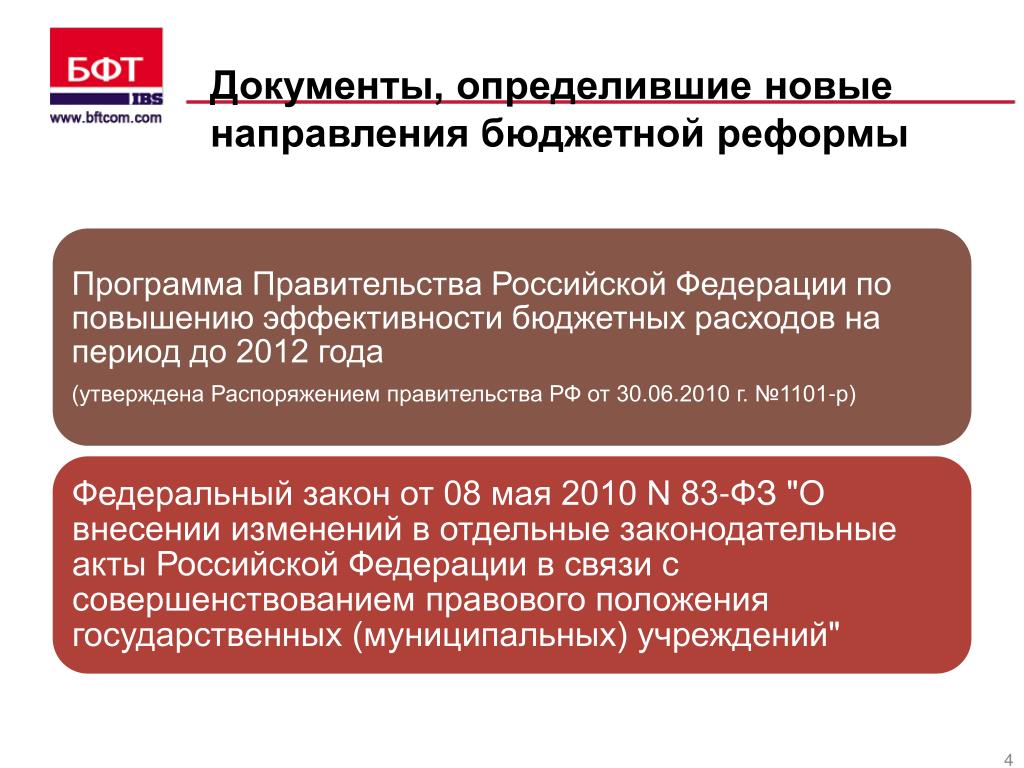 БФТ
IBS
www.bftcom.com

Документы, определившие новые направления бюджетной реформы

Программа Правительства Российской Федерации по повышению эффективности бюджетных расходов на период до 2012 года

(утверждена Распоряжением правительства РФ от 30.06.2010 г. №1101-р)

Федеральный закон от 08 мая 2010 N 83-ФЗ "О внесении изменений в отдельные законодательные акты Российской Федерации в связи с совершенствованием правового положения государственных (муниципальных) учреждений"

4